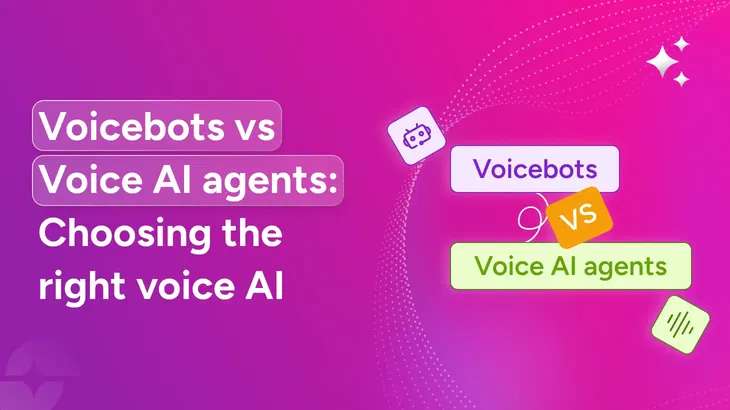 Voicebots vs Voice AI agents: Choosing the right voice AI

Voicebots

VS

Voice AI agents